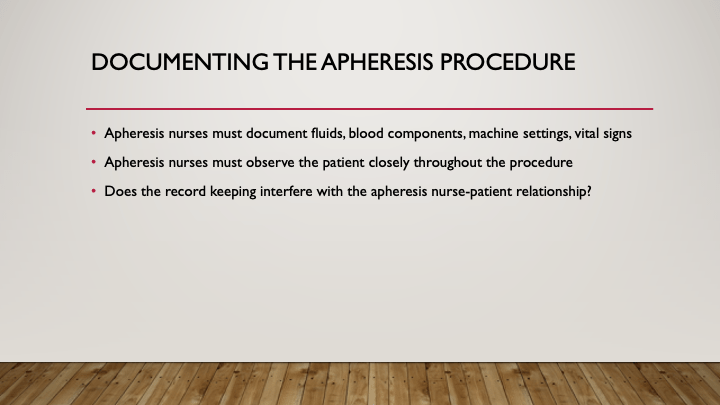 DOCUMENTING THE APHERESIS PROCEDURE

• Apheresis nurses must document fluids, blood components, machine settings, vital signs

• Apheresis nurses must observe the patient closely throughout the procedure

• Does the record keeping interfere with the apheresis nurse-patient relationship?